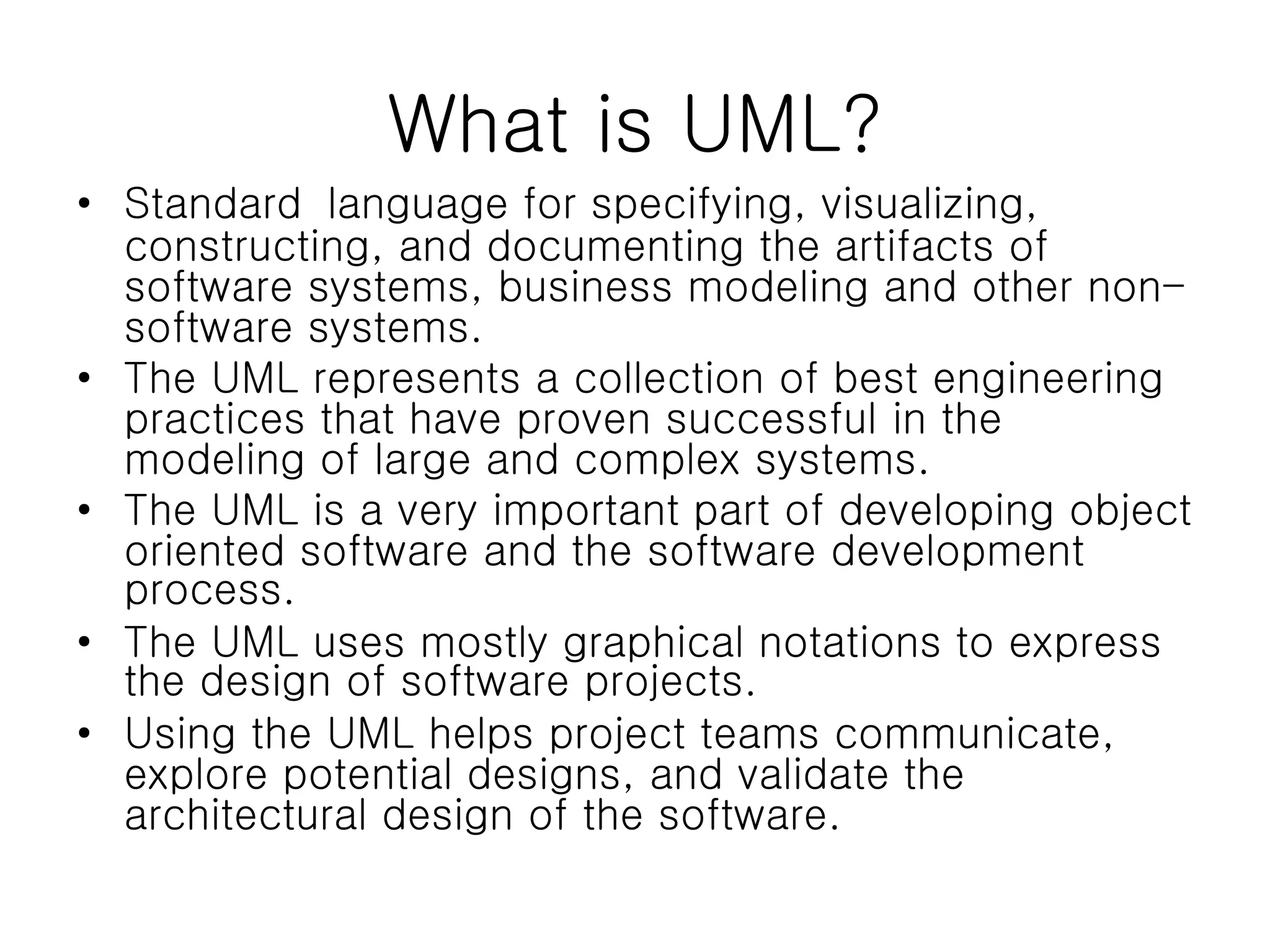 What is UML?

• Standard language for specifying, visualizing, constructing, and documenting the artifacts of software systems, business modeling and other non-software systems.
• The UML represents a collection of best engineering practices that have proven successful in the modeling of large and complex systems.
• The UML is a very important part of developing object oriented software and the software development process.
• The UML uses mostly graphical notations to express the design of software projects.
• Using the UML helps project teams communicate, explore potential designs, and validate the architectural design of the software.